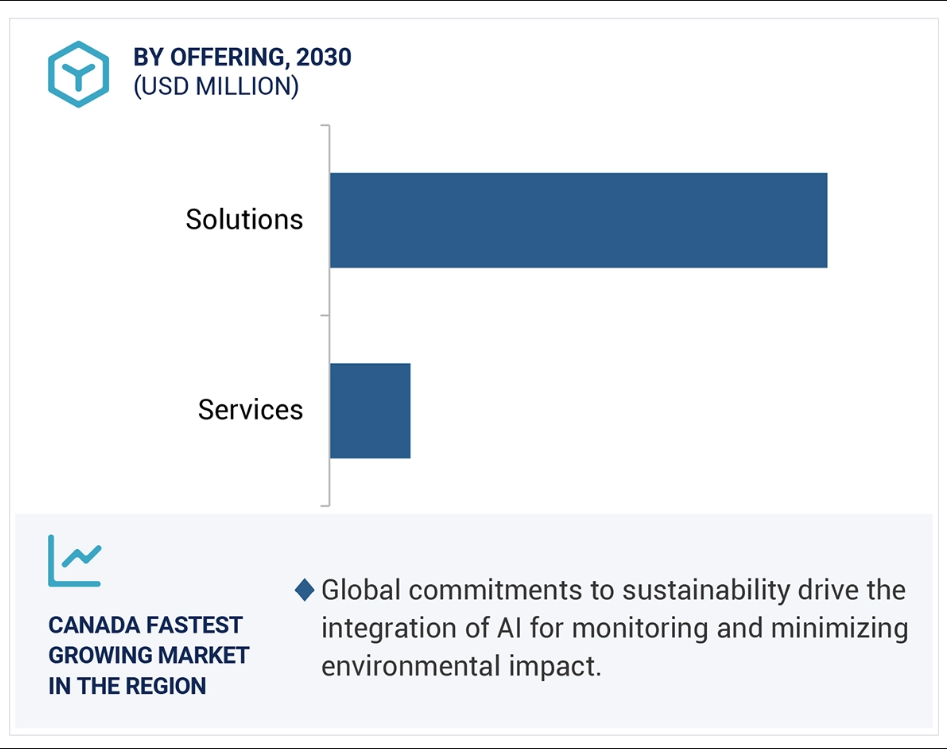 BY OFFERING, 2030
(USD MILLION)

Solutions

Services

CANADA FASTEST GROWING MARKET IN THE REGION

Global commitments to sustainability drive the integration of AI for monitoring and minimizing environmental impact.